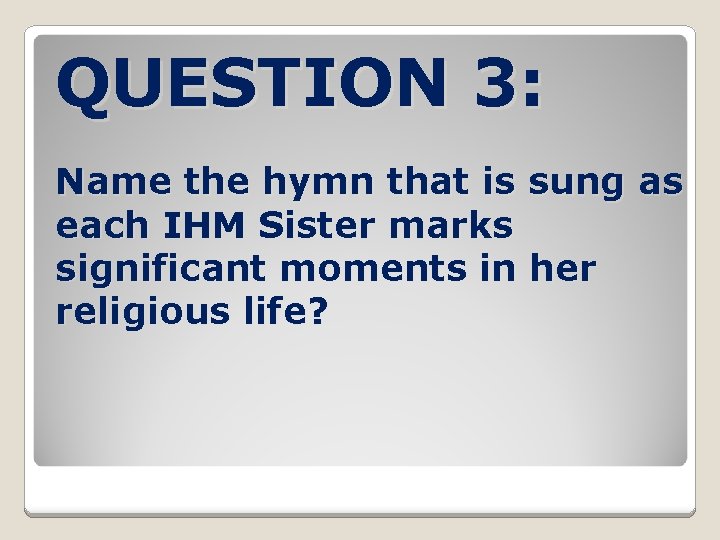 QUESTION 3:

Name the hymn that is sung as each IHM Sister marks significant moments in her religious life?